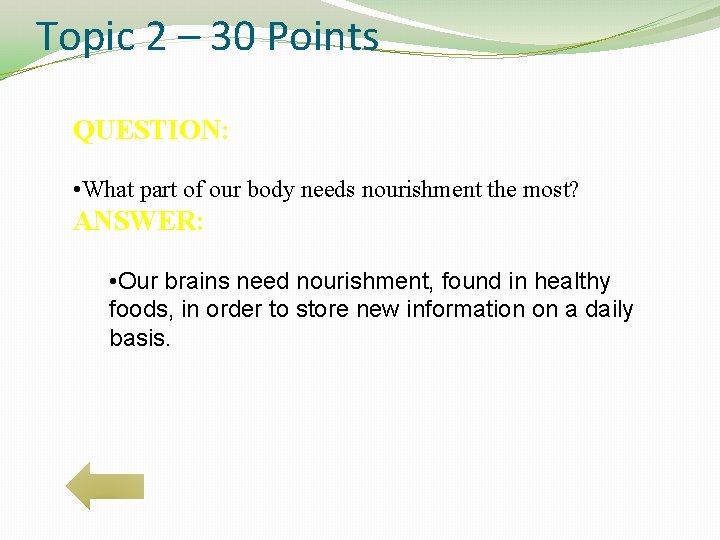 Topic 2 – 30 Points

QUESTION:

•What part of our body needs nourishment the most?

ANSWER:

•Our brains need nourishment, found in healthy foods, in order to store new information on a daily basis.